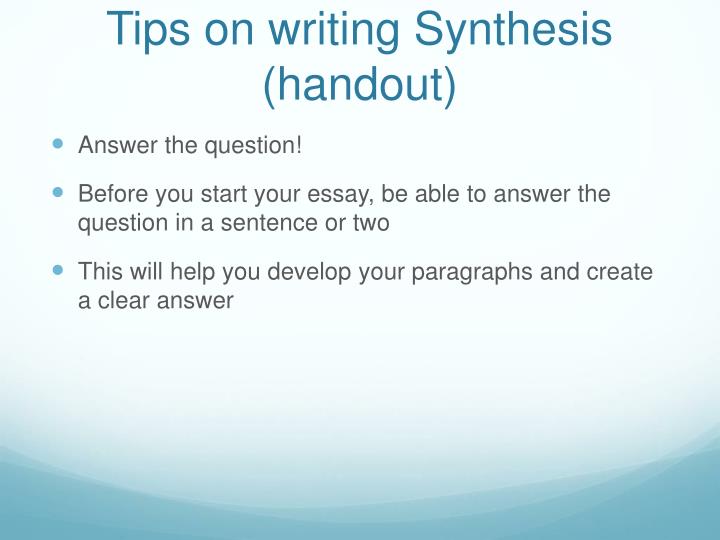 Tips on writing Synthesis (handout)

- Answer the question!
- Before you start your essay, be able to answer the question in a sentence or two
- This will help you develop your paragraphs and create a clear answer